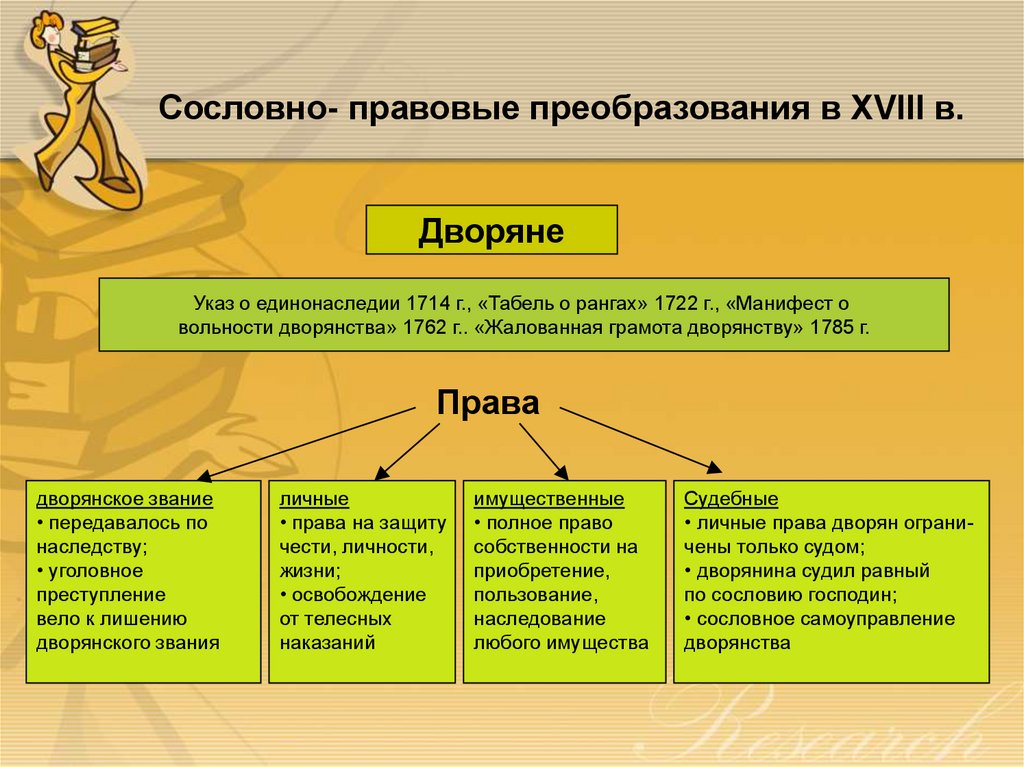 Сословно- правовые преобразования в XVIII в.

Дворяне

Указ о единонаследии 1714 г., «Табель о рангах» 1722 г., «Манифест о вольности дворянства» 1762 г.. «Жалованная грамота дворянству» 1785 г.

Права

дворянское звание
• передавалось по наследству;
• уголовное преступление вело к лишению дворянского звания

личные
• права на защиту чести, личности, жизни;
• освобождение от телесных наказаний

имущественные
• полное право собственности на приобретение, пользование, наследование любого имущества

Судебные
• личные права дворян ограничены только судом;
• дворянина судил равный по сословию господин;
• сословное самоуправление дворянства

Research